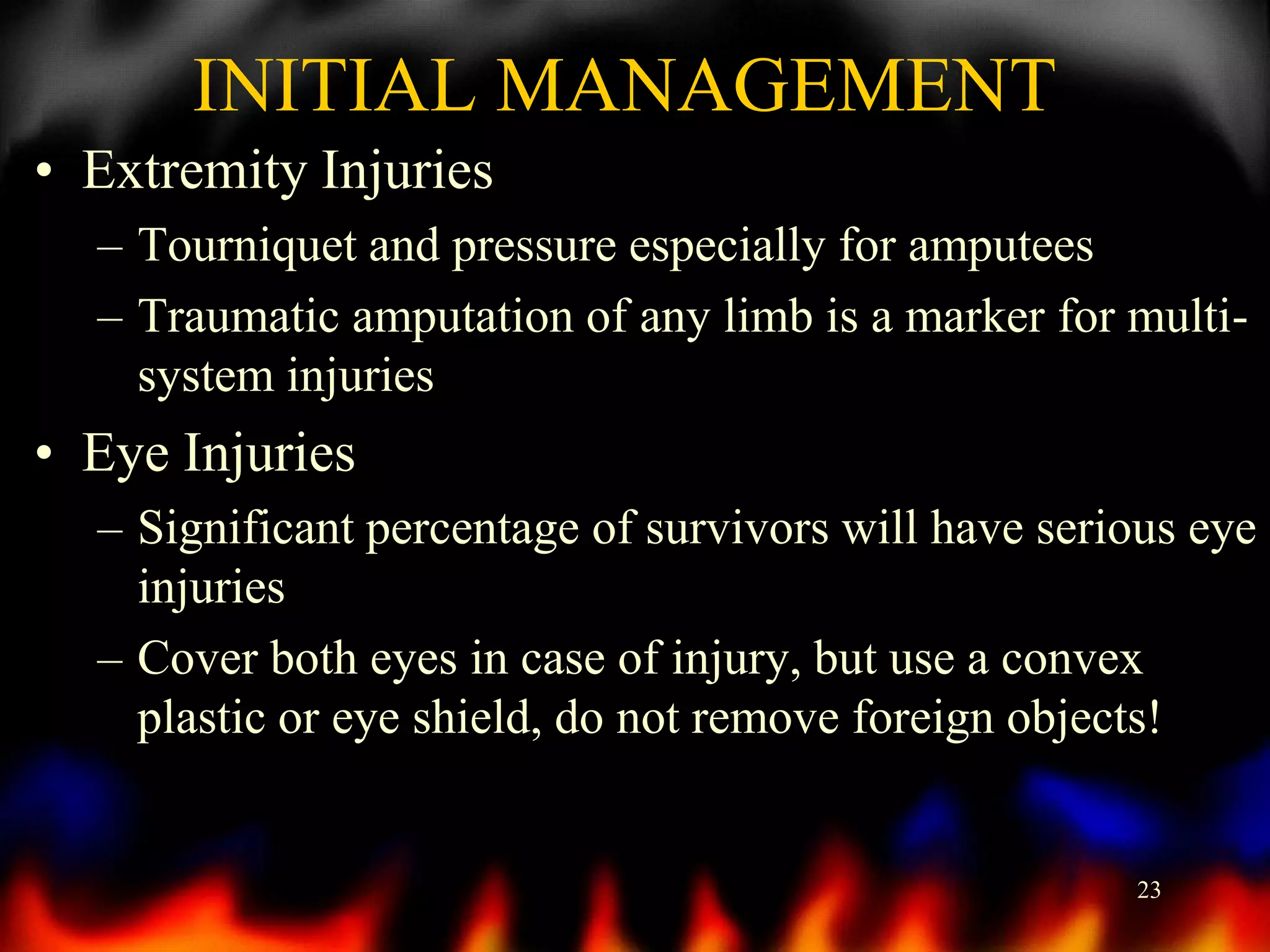 INITIAL MANAGEMENT

• Extremity Injuries
– Tourniquet and pressure especially for amputees
– Traumatic amputation of any limb is a marker for multi-system injuries

• Eye Injuries
– Significant percentage of survivors will have serious eye injuries
– Cover both eyes in case of injury, but use a convex plastic or eye shield, do not remove foreign objects!

23